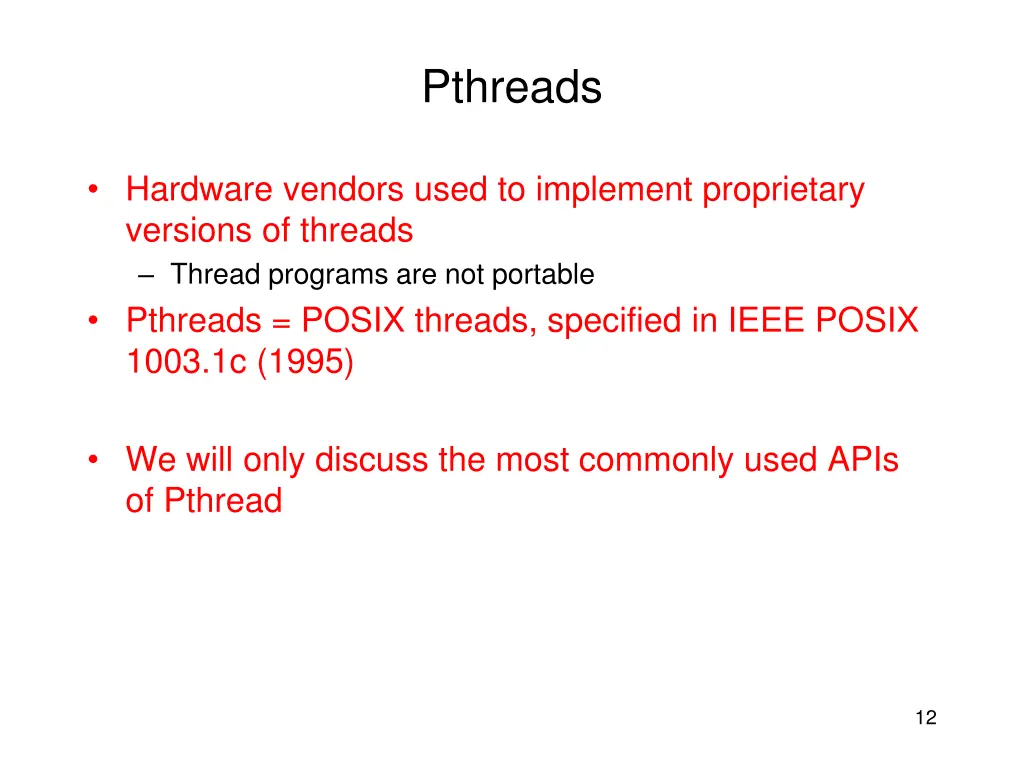 Pthreads

• Hardware vendors used to implement proprietary versions of threads
– Thread programs are not portable
• Pthreads = POSIX threads, specified in IEEE POSIX 1003.1c (1995)

• We will only discuss the most commonly used APIs of Pthread

12